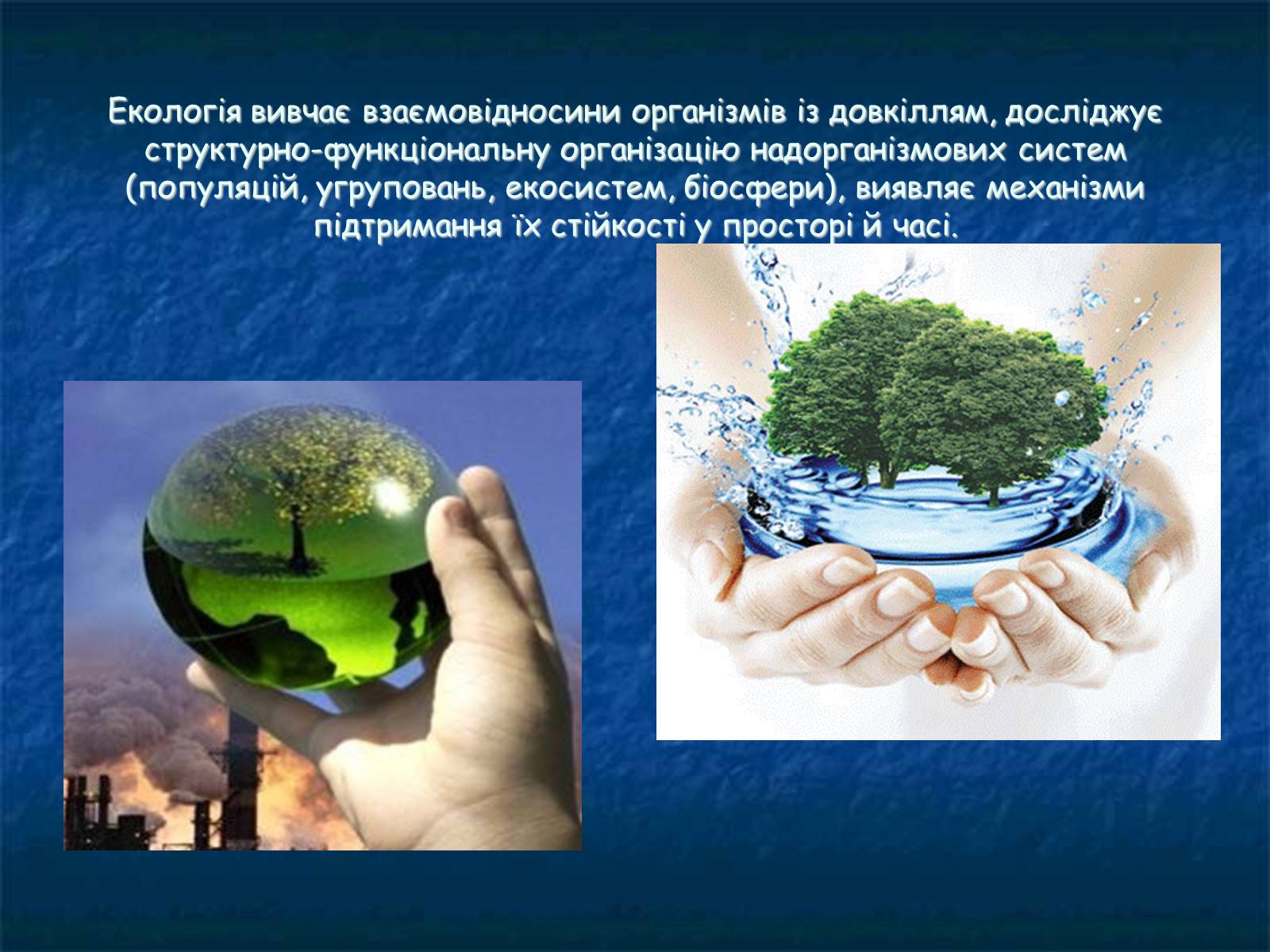 Екологія вивчає взаємовідносини організмів із довкіллям, досліджує структурно-функціональну організацію надорганізмових систем (популяцій, угруповань, екосистем, біосфери), виявляє механізми підтримання їх стійкості у просторі й часі.